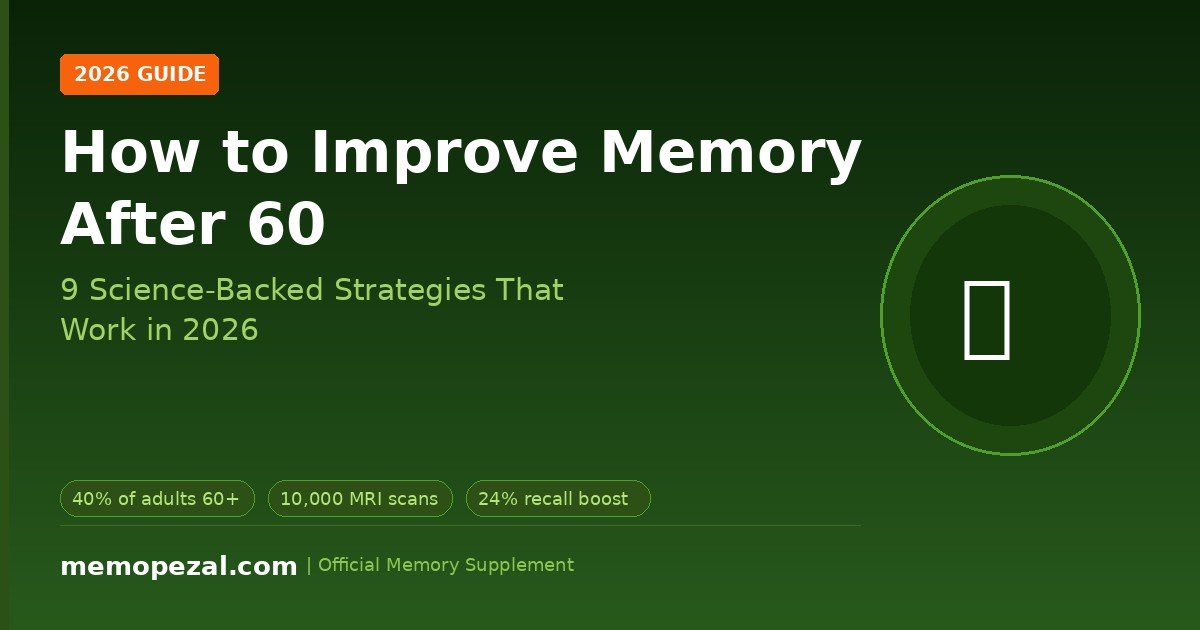 2026 GUIDE

How to Improve Memory After 60

9 Science-Backed Strategies That Work in 2026

40% of adults 60+

10,000 MRI scans

24% recall boost

memopezal.com | Official Memory Supplement